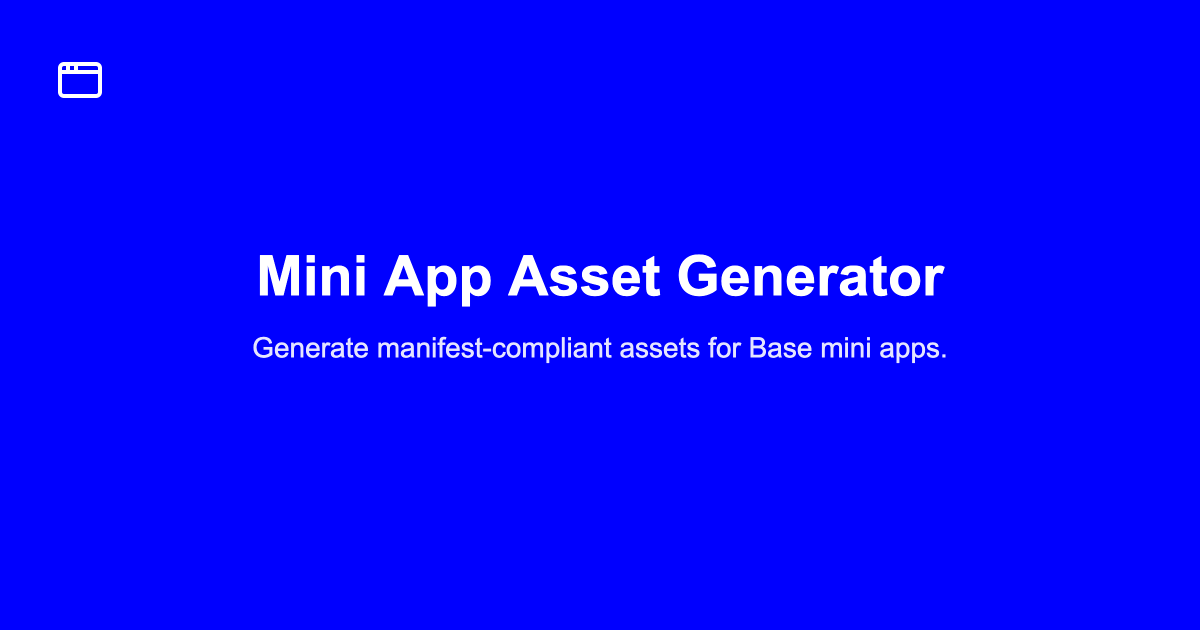 Mini App Asset Generator

Generate manifest-compliant assets for Base mini apps.